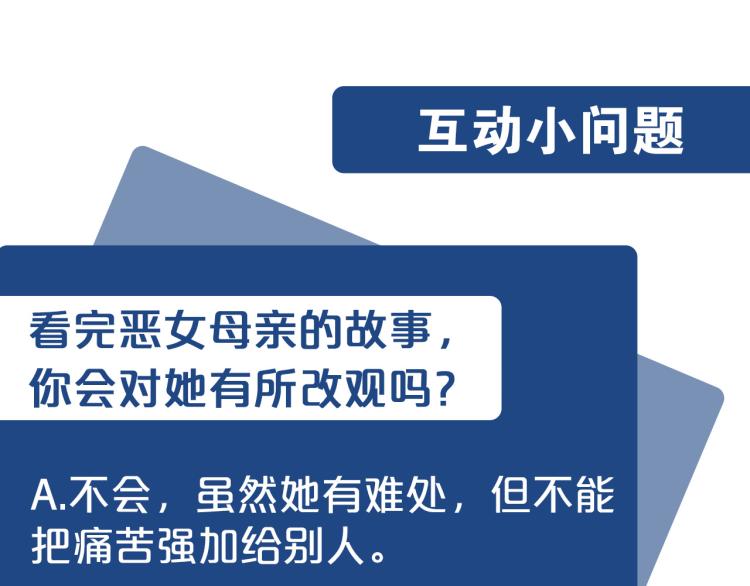 互动小问题

看完恶女母亲的故事，你会对她有所改观吗？

A.不会，虽然她有难处，但不能把痛苦强加给别人。